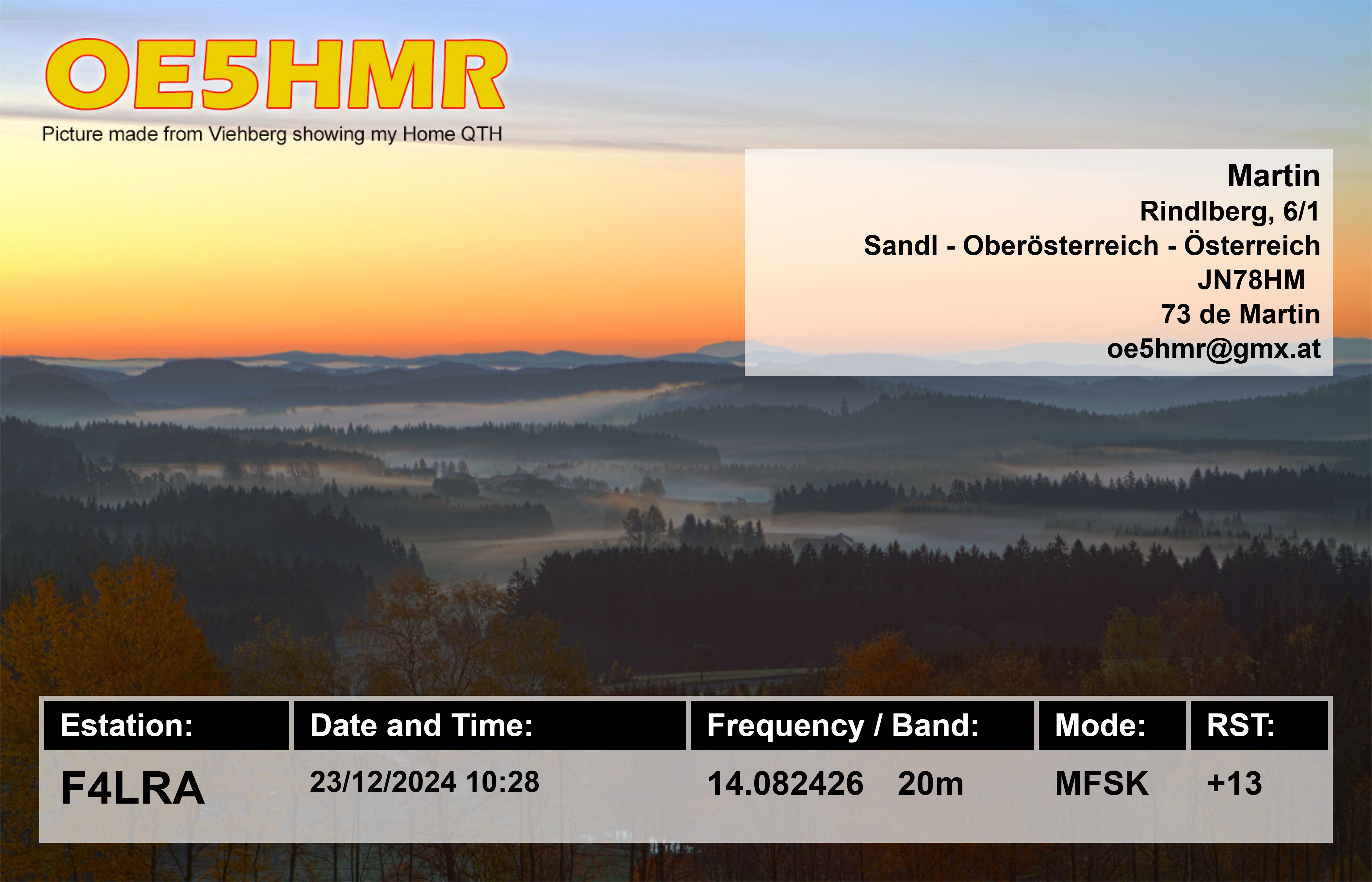 OE5HMR
Picture made from Viehberg showing my Home QTH

Martin
Rindlberg, 6/1
Sandl - Oberösterreich - Österreich
JN78HM
73 de Martin
oe5hmr@gmx.at

| Estation: | Date and Time: | Frequency / Band: | Mode: | RST: |
|---|---|---|---|---|
| F4LRA | 23/12/2024 10:28 | 14.082426 20m | MFSK | +13 |